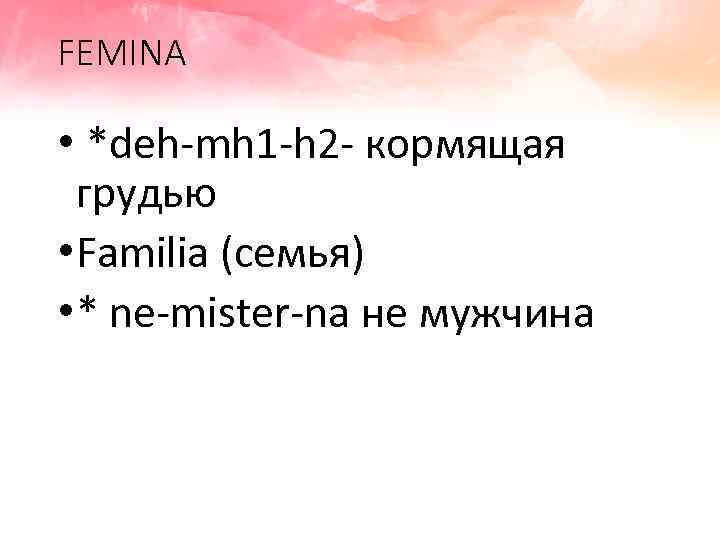 FEMINA

• *deh-mh1-h2- кормящая грудью
• Familia (семья)
• * ne-mister-na не мужчина